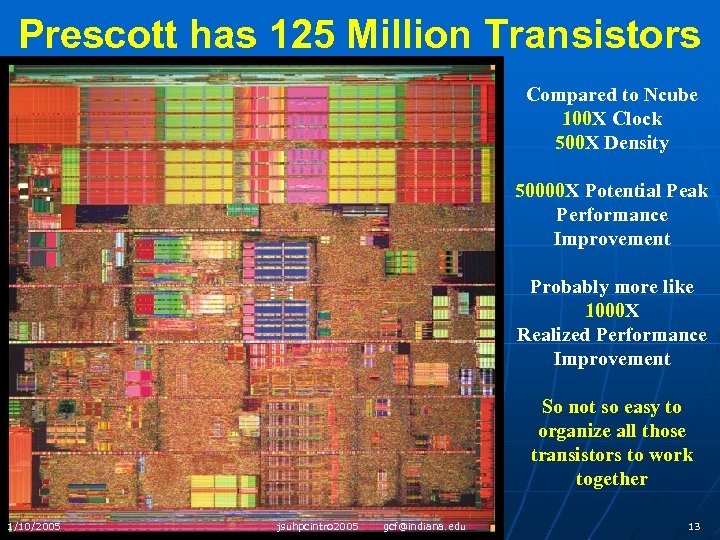 Prescott has 125 Million Transistors

Compared to Ncube
100X Clock
500X Density

50000X Potential Peak Performance Improvement

Probably more like 1000X
Realized Performance Improvement

So not so easy to organize all those transistors to work together

1/10/2005 jsuhpcintro2005 gcf@indiana.edu 13